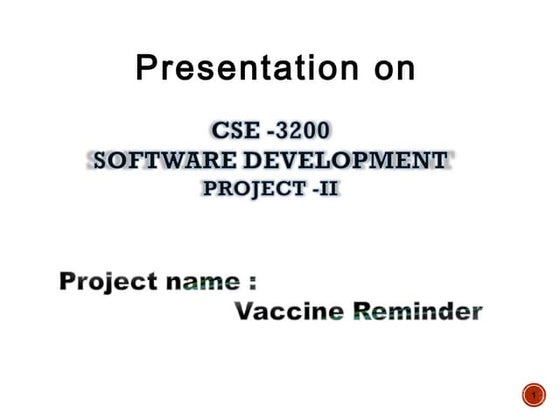 Presentation on

CSE -3200
SOFTWARE DEVELOPMENT
PROJECT -II

Project name :
Vaccine Reminder

1